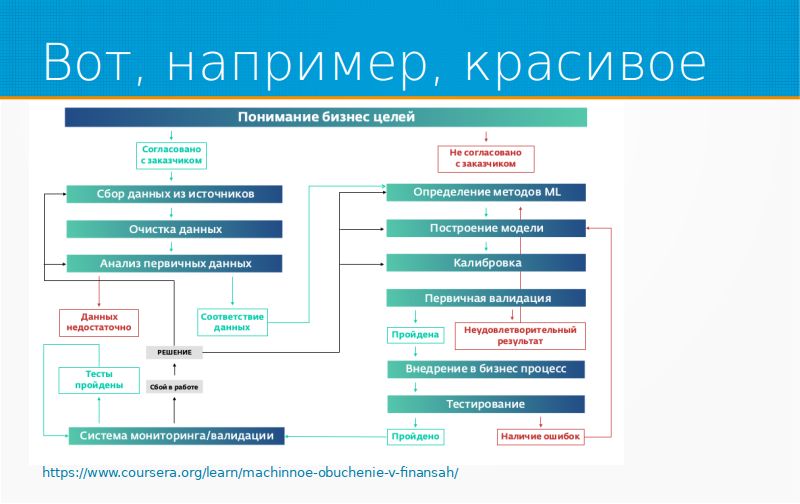 Вот, например, красивое

Понимание бизнес целей

Согласовано с заказчиком

Не согласовано с заказчиком

Сбор данных из источников

Очистка данных

Анализ первичных данных

Данных недостаточно

Соответствие данных

РЕШЕНИЕ

Тесты пройдены

Сбой в работе

Система мониторинга/валидации

Определение методов ML

Построение модели

Калибровка

Первичная валидация

Пройдена

Неудовлетворительный результат

Внедрение в бизнес процесс

Тестирование

Пройдено

Наличие ошибок

https://www.coursera.org/learn/machinnoe-obuchenie-v-finansah/